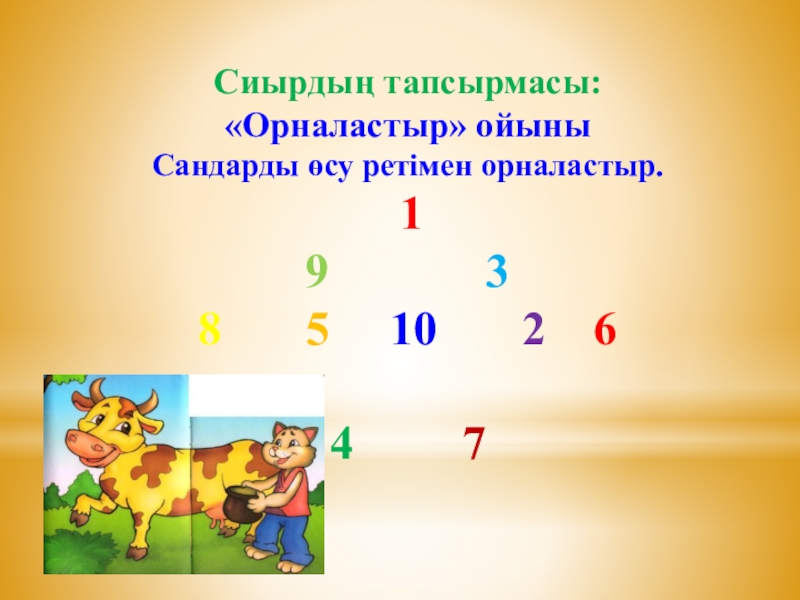 Сиырдың тапсырмасы:
«Орналастыр» ойыны
Сандарды өсу ретімен орналастыр.

1

9 3

8 5 10 2 6

4 7